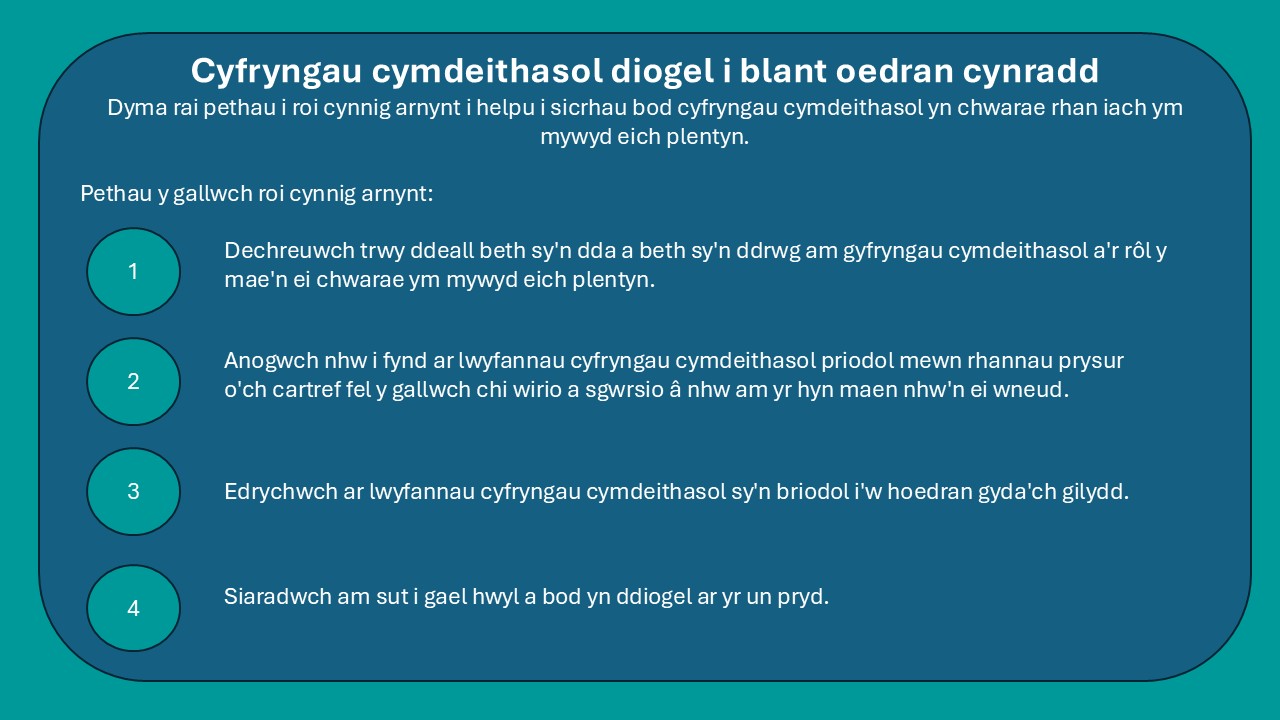 Cyfryngau cymdeithasol diogel i blant oedran cynradd

Dyma rai pethau i roi cynnig arnynt i helpu i sicrhau bod cyfryngau cymdeithasol yn chwarae rhan iach ym mywyd eich plentyn.

Pethau y gallwch roi cynnig arnynt:

1

Dechreuwch trwy ddeall beth sy'n dda a beth sy'n ddrwg am gyfryngau cymdeithasol a'r rôl y mae'n ei chwarae ym mywyd eich plentyn.

2

Anogwch nhw i fynd ar lwyfannau cyfryngau cymdeithasol priodol mewn rhannau prysur o'ch cartref fel y gallwch chi wirio a sgwrsio â nhw am yr hyn maen nhw'n ei wneud.

3

Edrychwch ar lwyfannau cyfryngau cymdeithasol sy'n briodol i'w hoedran gyda'ch gilydd.

4

Siaradwch am sut i gael hwyl a bod yn ddiogel ar yr un pryd.